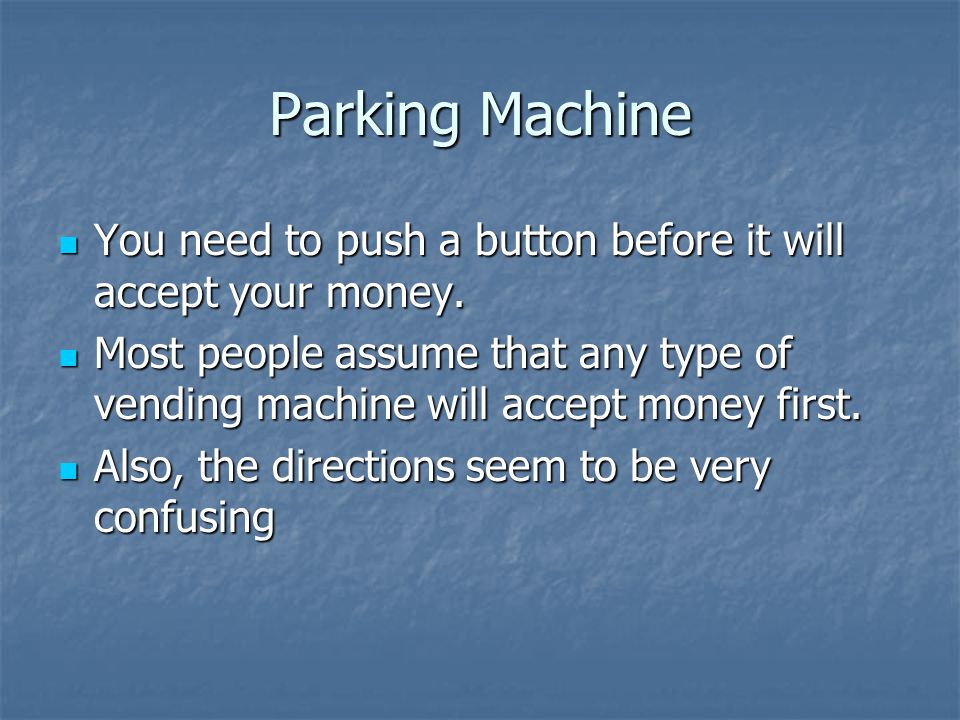 Parking Machine

- You need to push a button before it will accept your money.
- Most people assume that any type of vending machine will accept money first.
- Also, the directions seem to be very confusing